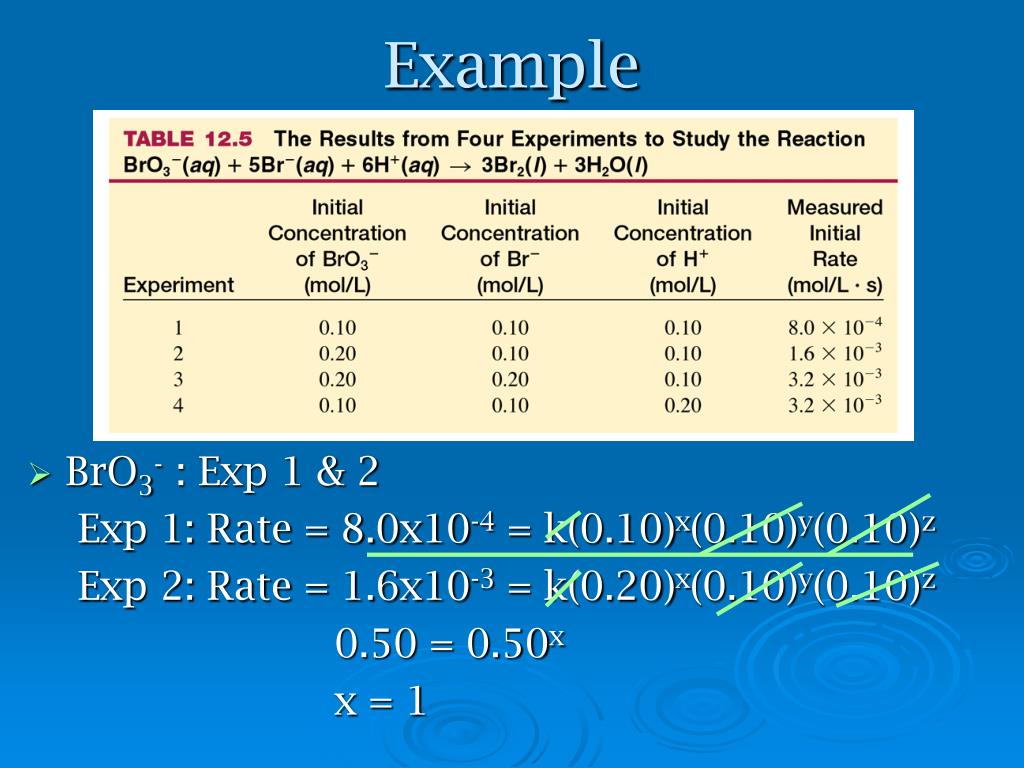 Example

TABLE 12.5 The Results from Four Experiments to Study the Reaction $BrO_3^-(aq) + 5Br^-(aq) + 6H^+(aq) \rightarrow 3Br_2(l) + 3H_2O(l)$

| Experiment | Initial Concentration of $BrO_3^-$ (mol/L) | Initial Concentration of $Br^-$ (mol/L) | Initial Concentration of $H^+$ (mol/L) | Measured Initial Rate (mol/L · s) |
|---|---|---|---|---|
| 1 | 0.10 | 0.10 | 0.10 | $8.0 \times 10^{-4}$ |
| 2 | 0.20 | 0.10 | 0.10 | $1.6 \times 10^{-3}$ |
| 3 | 0.20 | 0.20 | 0.10 | $3.2 \times 10^{-3}$ |
| 4 | 0.10 | 0.10 | 0.20 | $3.2 \times 10^{-3}$ |

➢ $BrO_3^-$ : Exp 1 & 2

Exp 1: Rate = $8.0x10^{-4}$ = $k(0.10)^x(0.10)^y(0.10)^z$

Exp 2: Rate = $1.6x10^{-3}$ = $k(0.20)^x(0.10)^y(0.10)^z$

$0.50 = 0.50^x$

x = 1